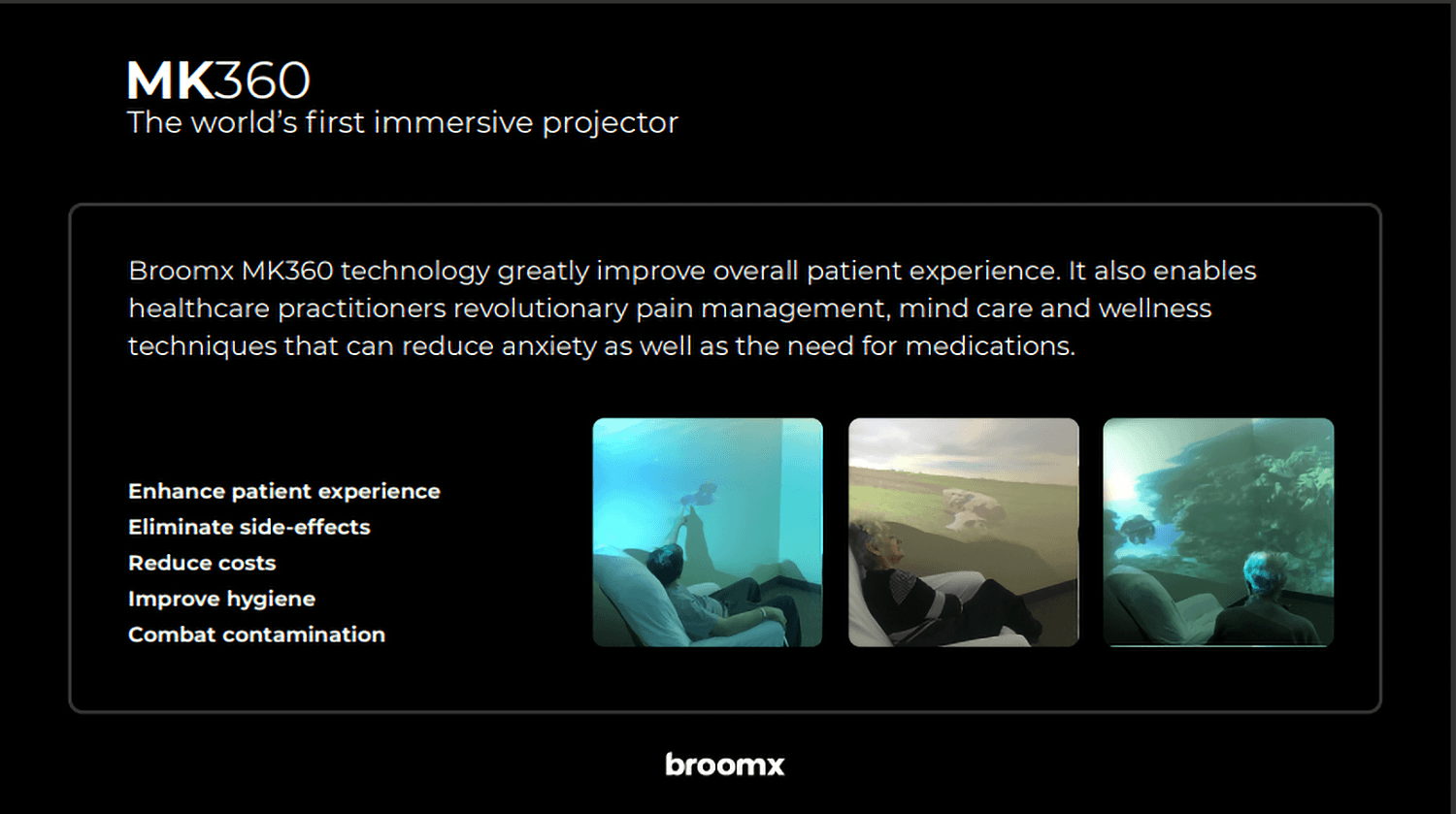 MK360
The world's first immersive projector

Broomx MK360 technology greatly improve overall patient experience. It also enables healthcare practitioners revolutionary pain management, mind care and wellness techniques that can reduce anxiety as well as the need for medications.

Enhance patient experience
Eliminate side-effects
Reduce costs
Improve hygiene
Combat contamination

broomx